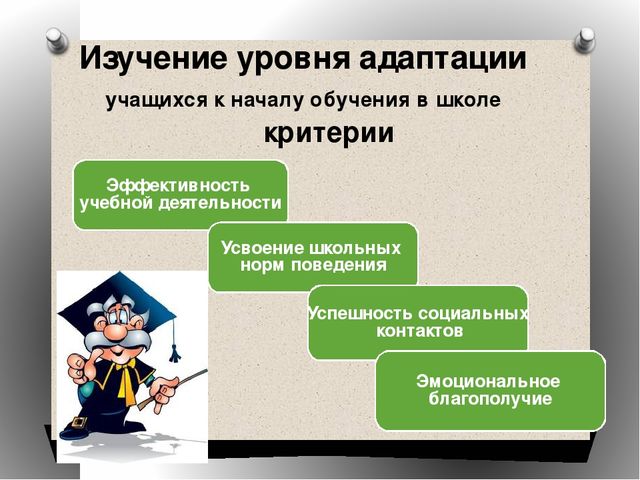 Изучение уровня адаптации

учащихся к началу обучения в школе

критерии

Эффективность учебной деятельности

Усвоение школьных норм поведения

Успешность социальных контактов

Эмоциональное благополучие